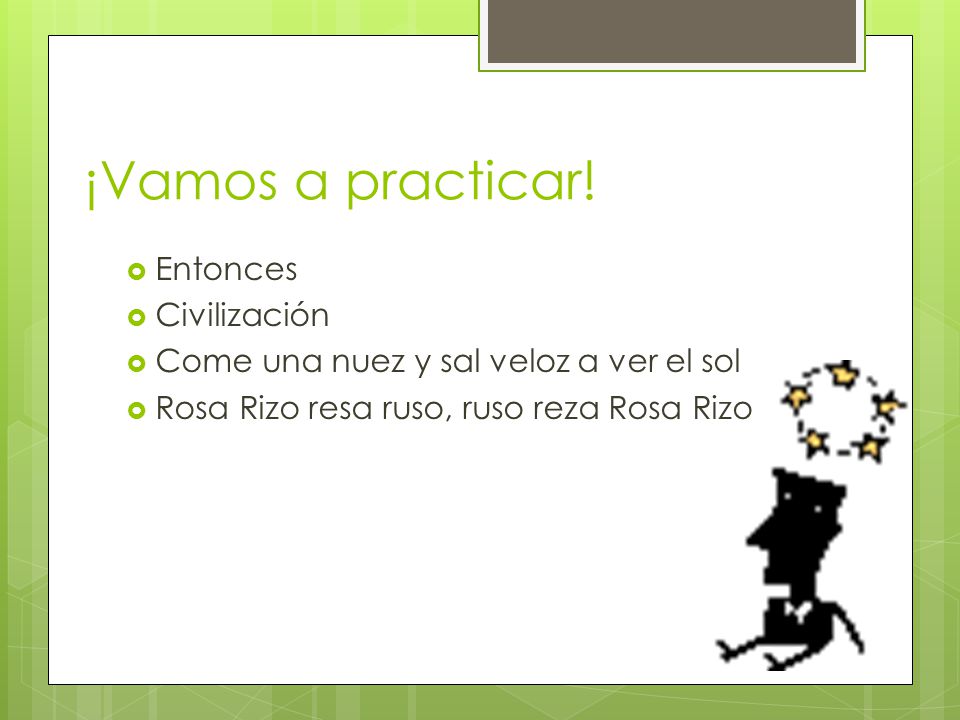 ¡Vamos a practicar!

- Entonces
- Civilización
- Come una nuez y sal veloz a ver el sol
- Rosa Rizo resa ruso, ruso reza Rosa Rizo